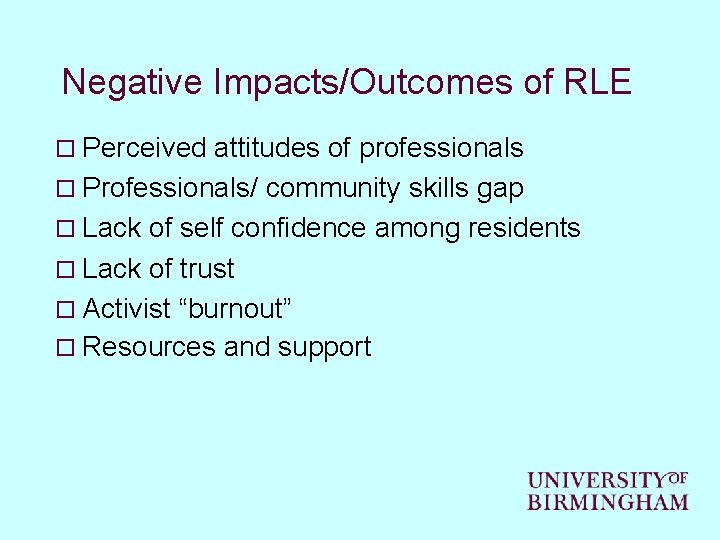 Negative Impacts/Outcomes of RLE

□ Perceived attitudes of professionals
□ Professionals/ community skills gap
□ Lack of self confidence among residents
□ Lack of trust
□ Activist “burnout”
□ Resources and support

UNIVERSITY OF BIRMINGHAM